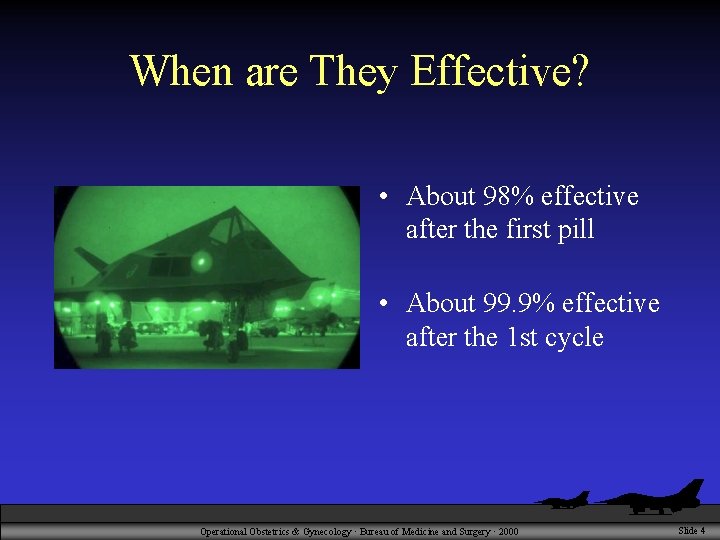 When are They Effective?

• About 98% effective after the first pill

• About 99.9% effective after the 1st cycle

Operational Obstetrics & Gynecology · Bureau of Medicine and Surgery · 2000

Slide 4